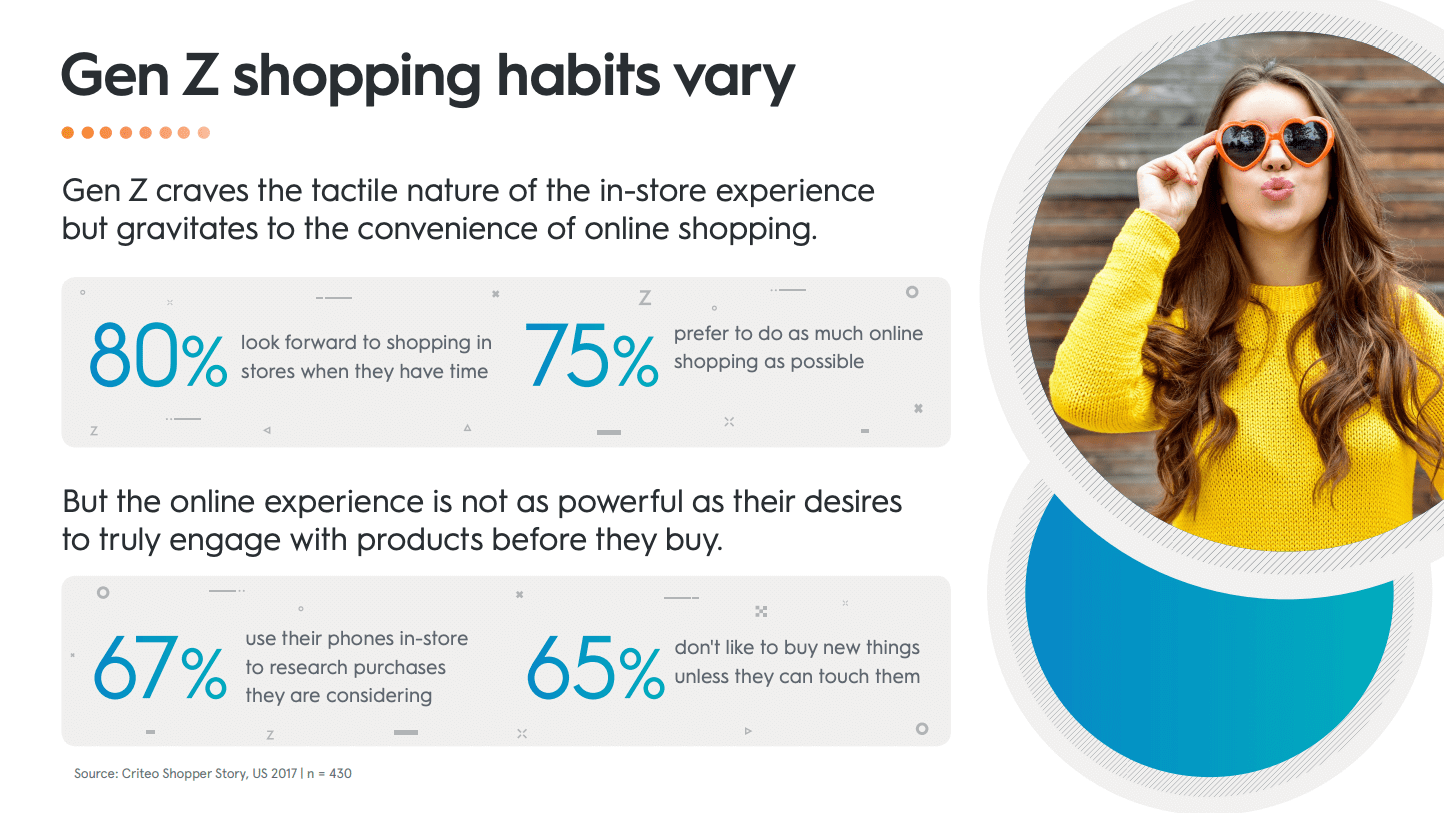 Gen Z shopping habits vary

Gen Z craves the tactile nature of the in-store experience but gravitates to the convenience of online shopping.

80% look forward to shopping in stores when they have time

75% prefer to do as much online shopping as possible

But the online experience is not as powerful as their desires to truly engage with products before they buy.

67% use their phones in-store to research purchases they are considering

65% don't like to buy new things unless they can touch them

Source: Criteo Shopper Story, US 2017 | n = 430